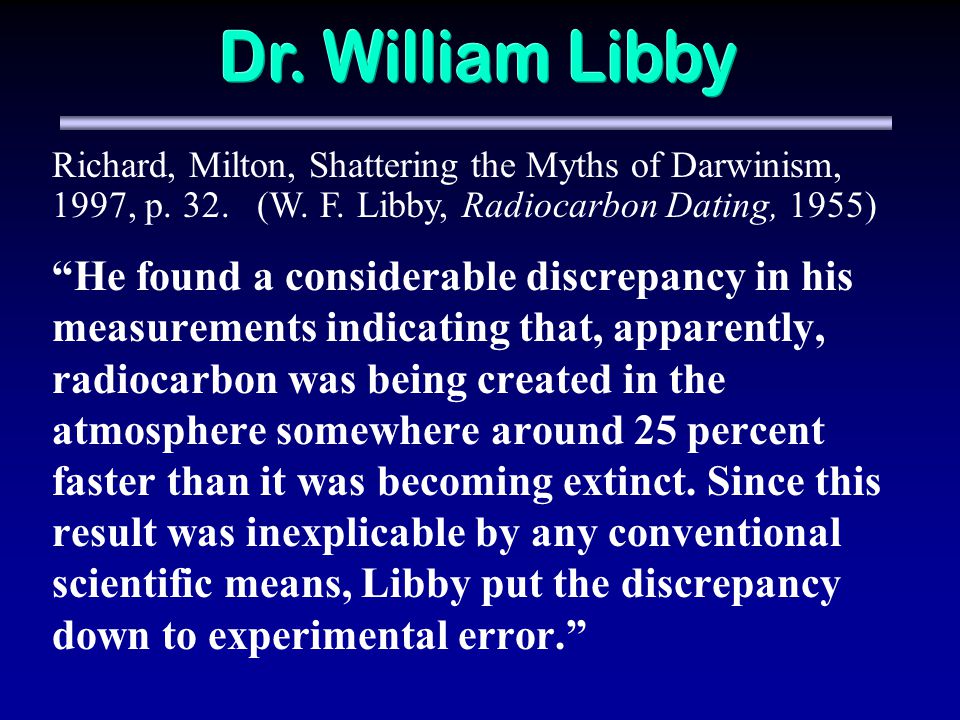 Dr. William Libby

Richard, Milton, Shattering the Myths of Darwinism, 1997, p. 32. (W. F. Libby, Radiocarbon Dating, 1955)

“He found a considerable discrepancy in his measurements indicating that, apparently, radiocarbon was being created in the atmosphere somewhere around 25 percent faster than it was becoming extinct. Since this result was inexplicable by any conventional scientific means, Libby put the discrepancy down to experimental error.”